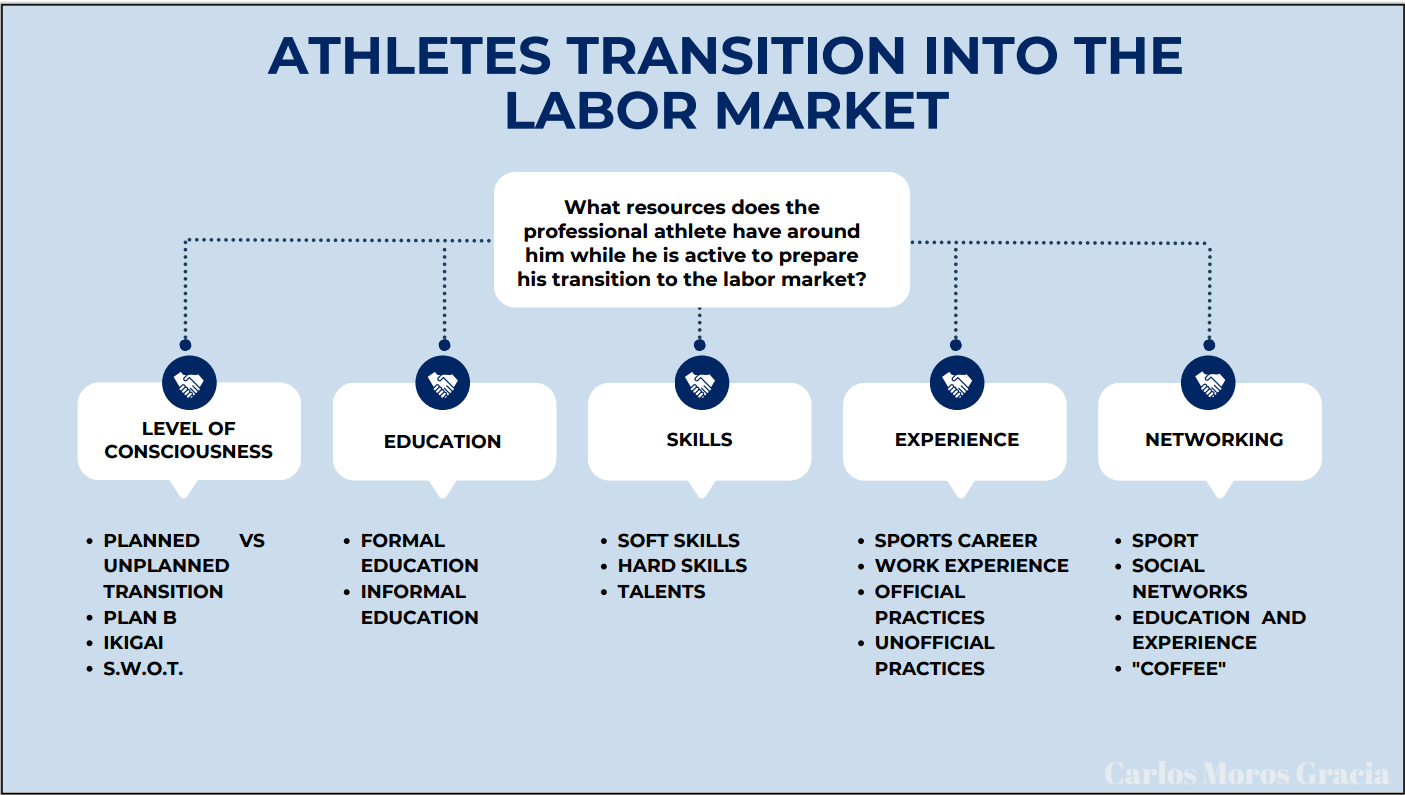 ATHLETES TRANSITION INTO THE LABOR MARKET

What resources does the professional athlete have around him while he is active to prepare his transition to the labor market?

LEVEL OF CONSCIOUSNESS

- PLANNED VS UNPLANNED TRANSITION
- PLAN B
- IKIGAI
- S.W.O.T.

EDUCATION

- FORMAL EDUCATION
- INFORMAL EDUCATION

SKILLS

- SOFT SKILLS
- HARD SKILLS
- TALENTS

EXPERIENCE

- SPORTS CAREER
- WORK EXPERIENCE
- OFFICIAL PRACTICES
- UNOFFICIAL PRACTICES

NETWORKING

- SPORT
- SOCIAL NETWORKS
- EDUCATION AND EXPERIENCE
- "COFFEE"

Carlos Moros Gracia